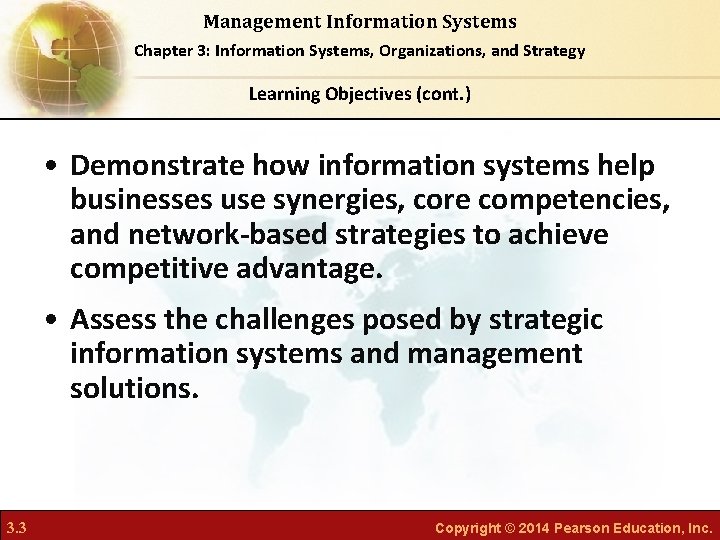 Management Information Systems

Chapter 3: Information Systems, Organizations, and Strategy

Learning Objectives (cont.)

• Demonstrate how information systems help businesses use synergies, core competencies, and network-based strategies to achieve competitive advantage.

• Assess the challenges posed by strategic information systems and management solutions.

3.3

Copyright © 2014 Pearson Education, Inc.